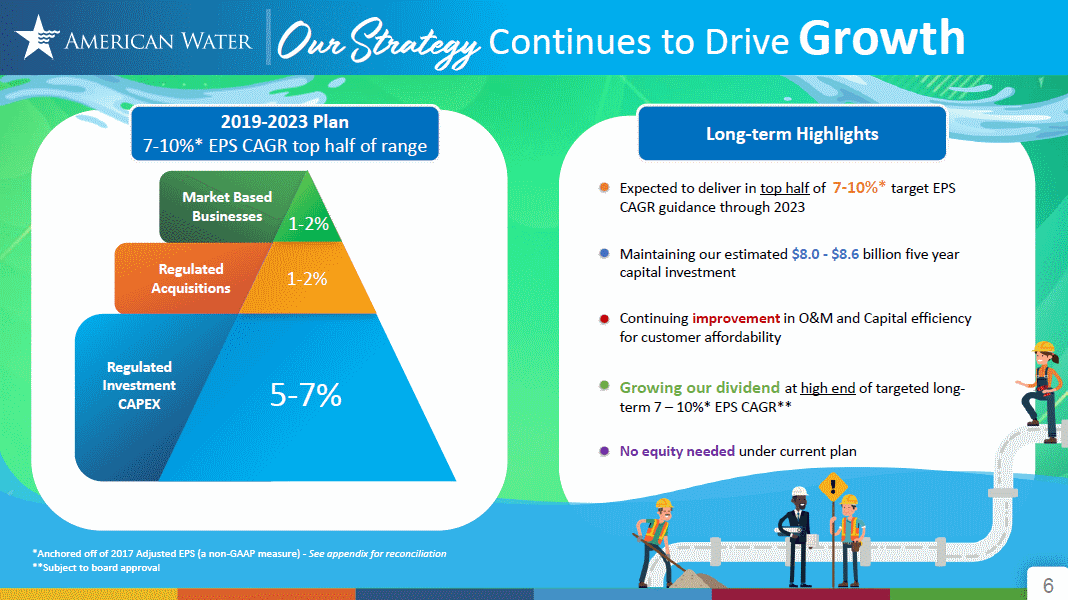 AMERICAN WATER

Our Strategy Continues to Drive Growth

2019-2023 Plan
7-10%* EPS CAGR top half of range

Market Based Businesses

1-2%

Regulated Acquisitions

1-2%

Regulated Investment CAPEX

5-7%

Long-term Highlights

Expected to deliver in top half of 7-10%* target EPS CAGR guidance through 2023

Maintaining our estimated $8.0 - $8.6 billion five year capital investment

Continuing improvement in O&M and Capital efficiency for customer affordability

Growing our dividend at high end of targeted long-term 7 – 10%* EPS CAGR**

No equity needed under current plan

*Anchored off of 2017 Adjusted EPS (a non-GAAP measure) - See appendix for reconciliation
**Subject to board approval

6